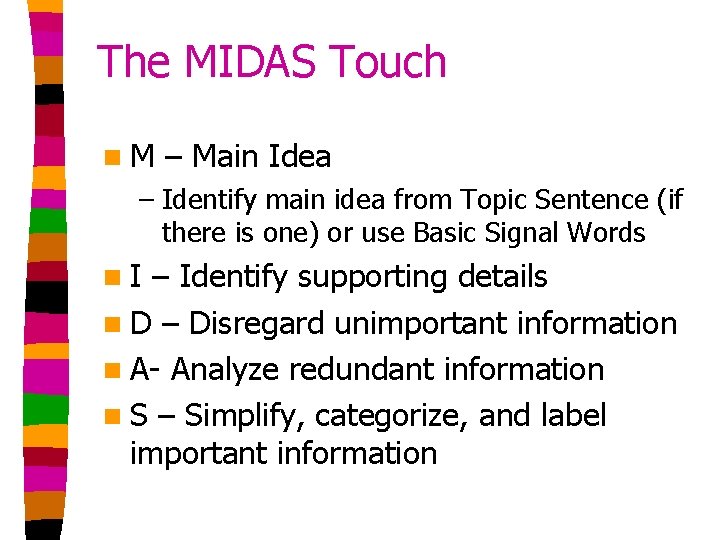 The MIDAS Touch

M – Main Idea

– Identify main idea from Topic Sentence (if there is one) or use Basic Signal Words

I – Identify supporting details

D – Disregard unimportant information

A- Analyze redundant information

S – Simplify, categorize, and label important information